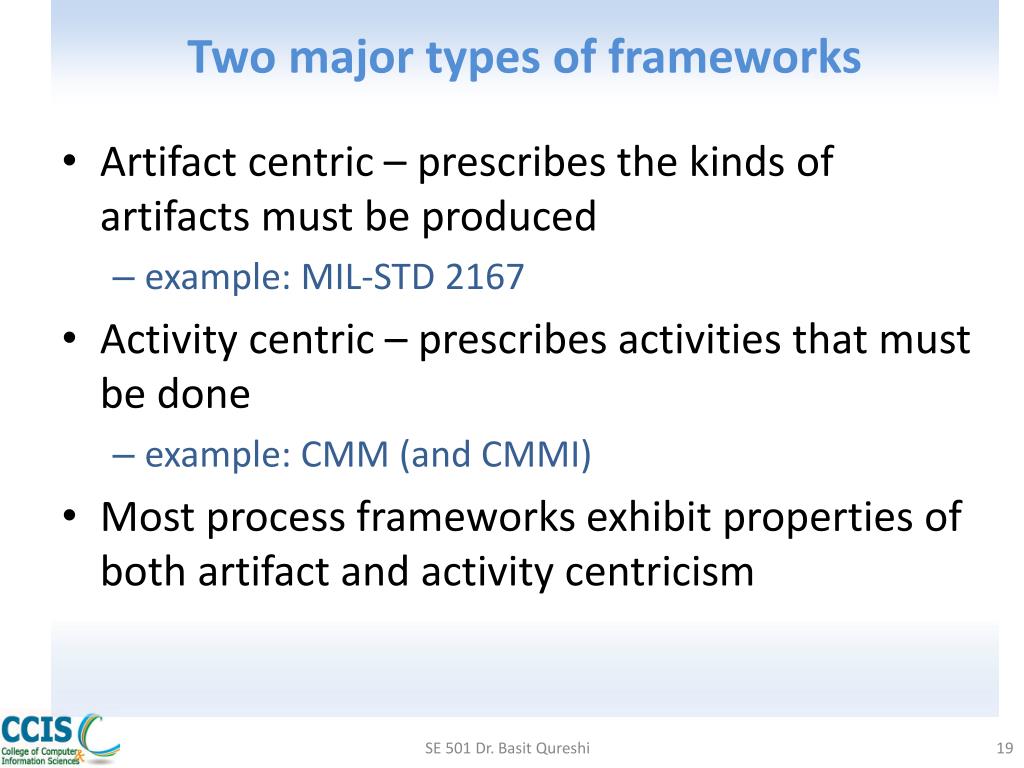 Two major types of frameworks

• Artifact centric – prescribes the kinds of artifacts must be produced
– example: MIL-STD 2167
• Activity centric – prescribes activities that must be done
– example: CMM (and CMMI)
• Most process frameworks exhibit properties of both artifact and activity centricism

CCIS College of Computer & Information Sciences

SE 501 Dr. Basit Qureshi

19